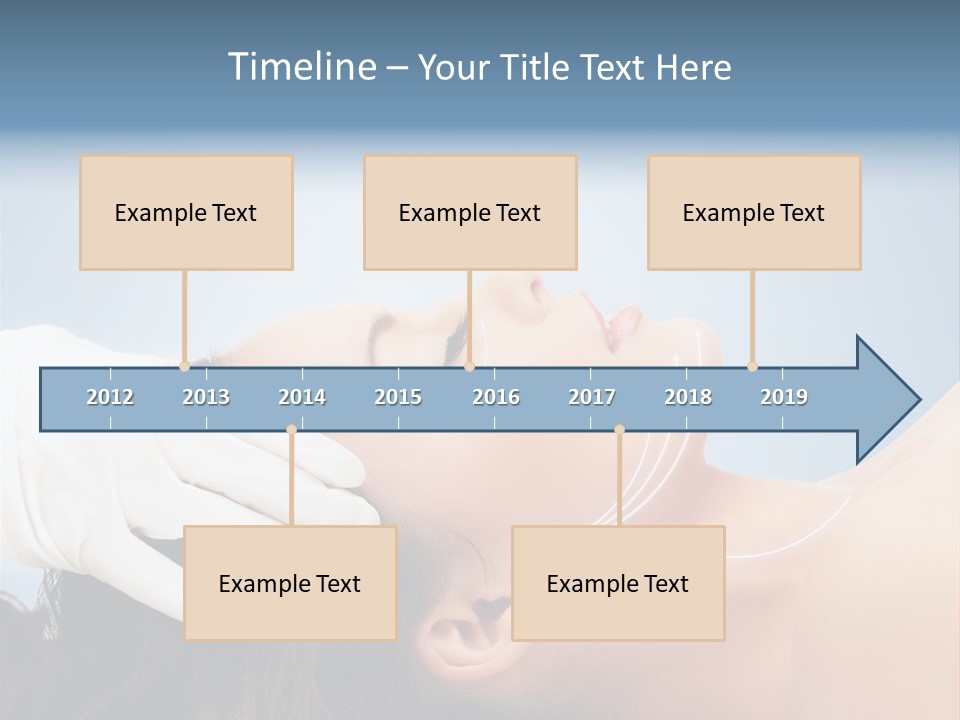 Timeline – Your Title Text Here

Example Text

Example Text

Example Text

2012 2013 2014 2015 2016 2017 2018 2019

Example Text

Example Text